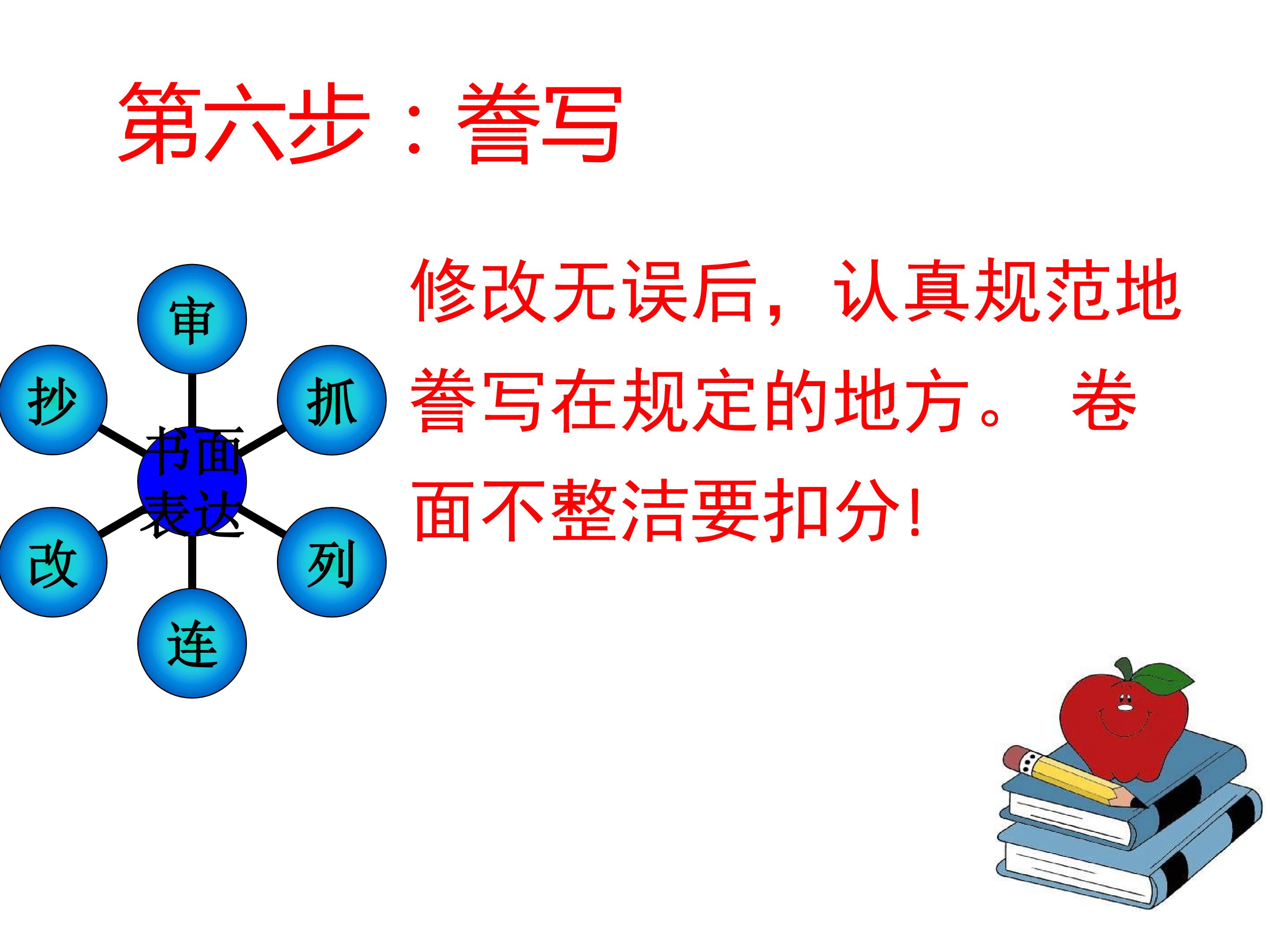 第六步：誊写

审

抄

抓

书面表达

改

列

连

修改无误后，认真规范地誊写在规定的地方。 卷面不整洁要扣分!